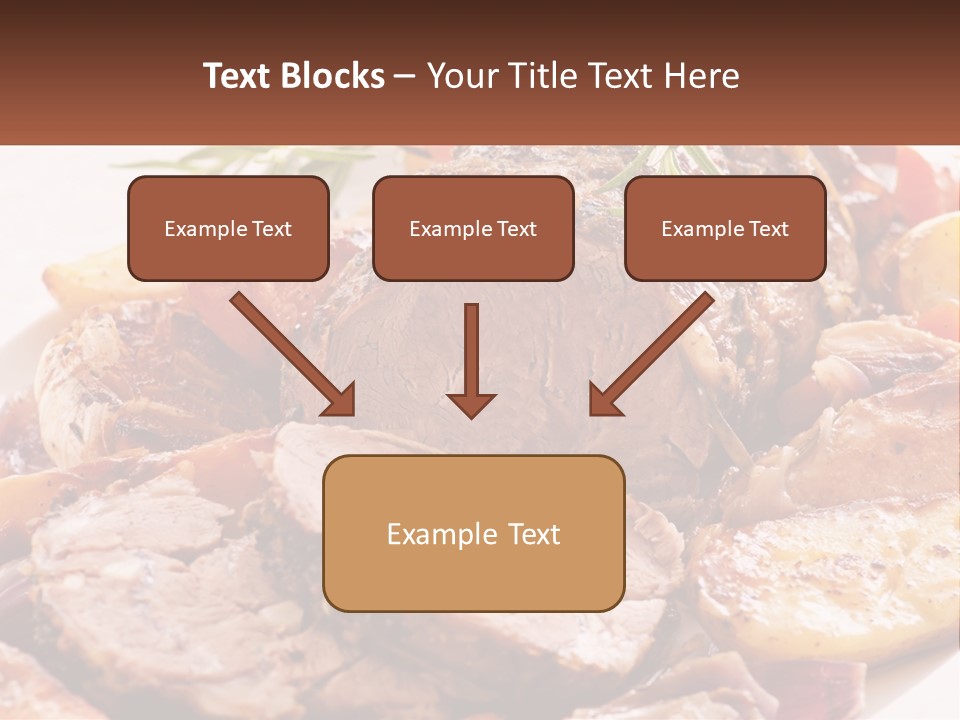 Text Blocks – Your Title Text Here

Example Text

Example Text

Example Text

Example Text